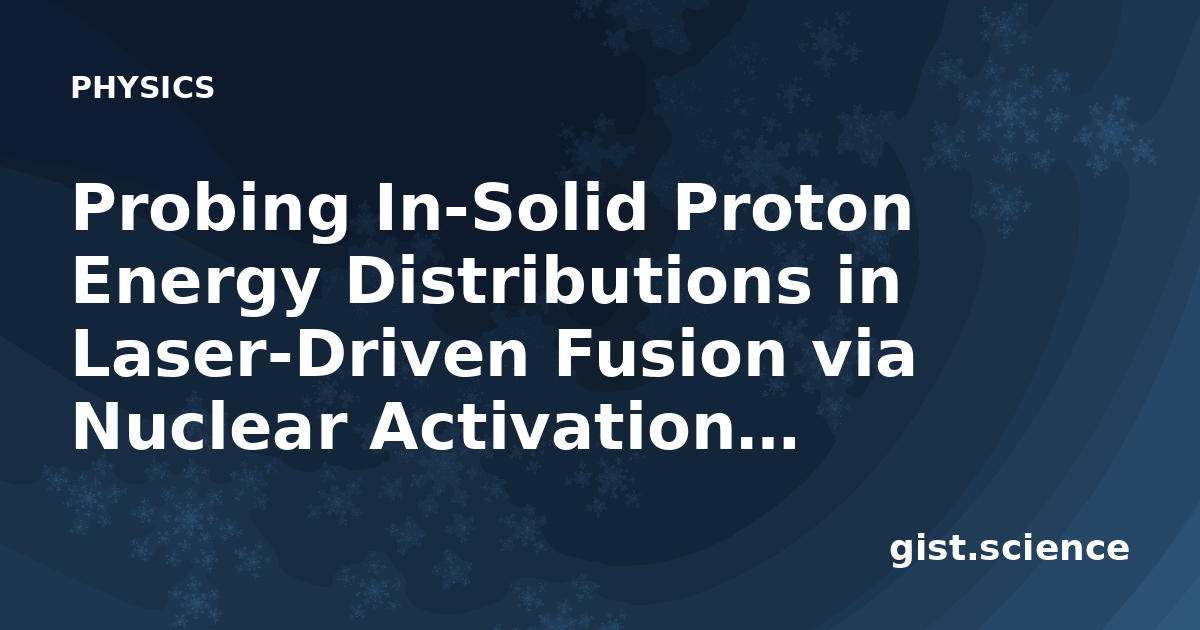 PHYSICS

Probing In-Solid Proton Energy Distributions in Laser-Driven Fusion via Nuclear Activation...

gist.science